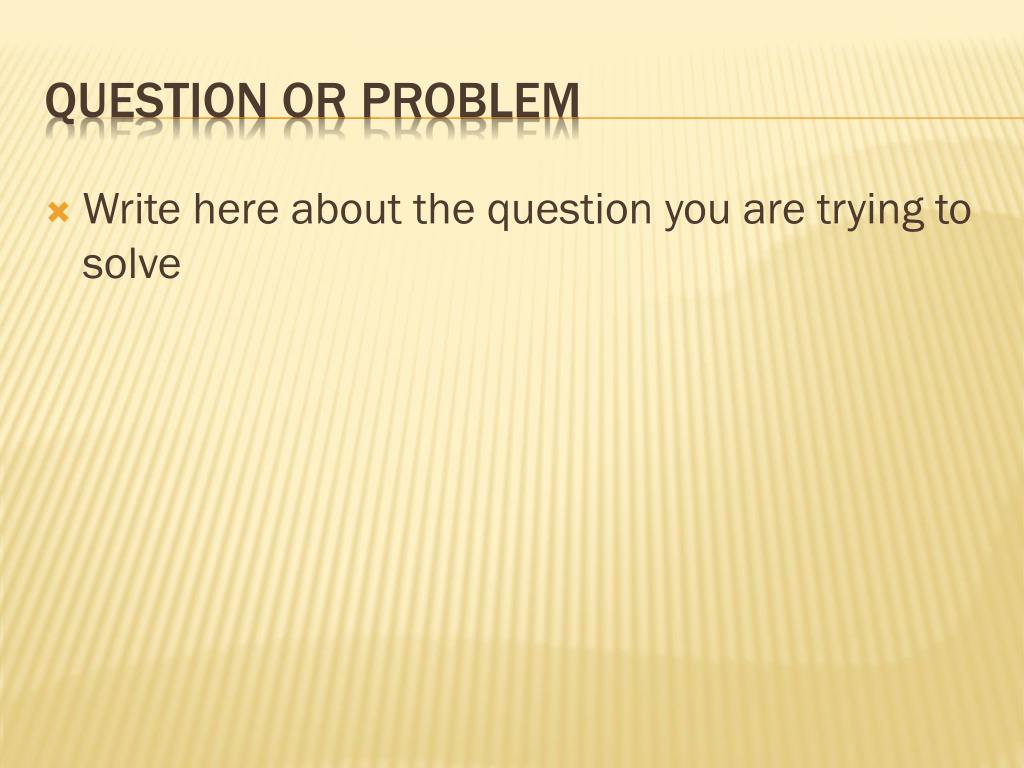 QUESTION OR PROBLEM

Write here about the question you are trying to solve